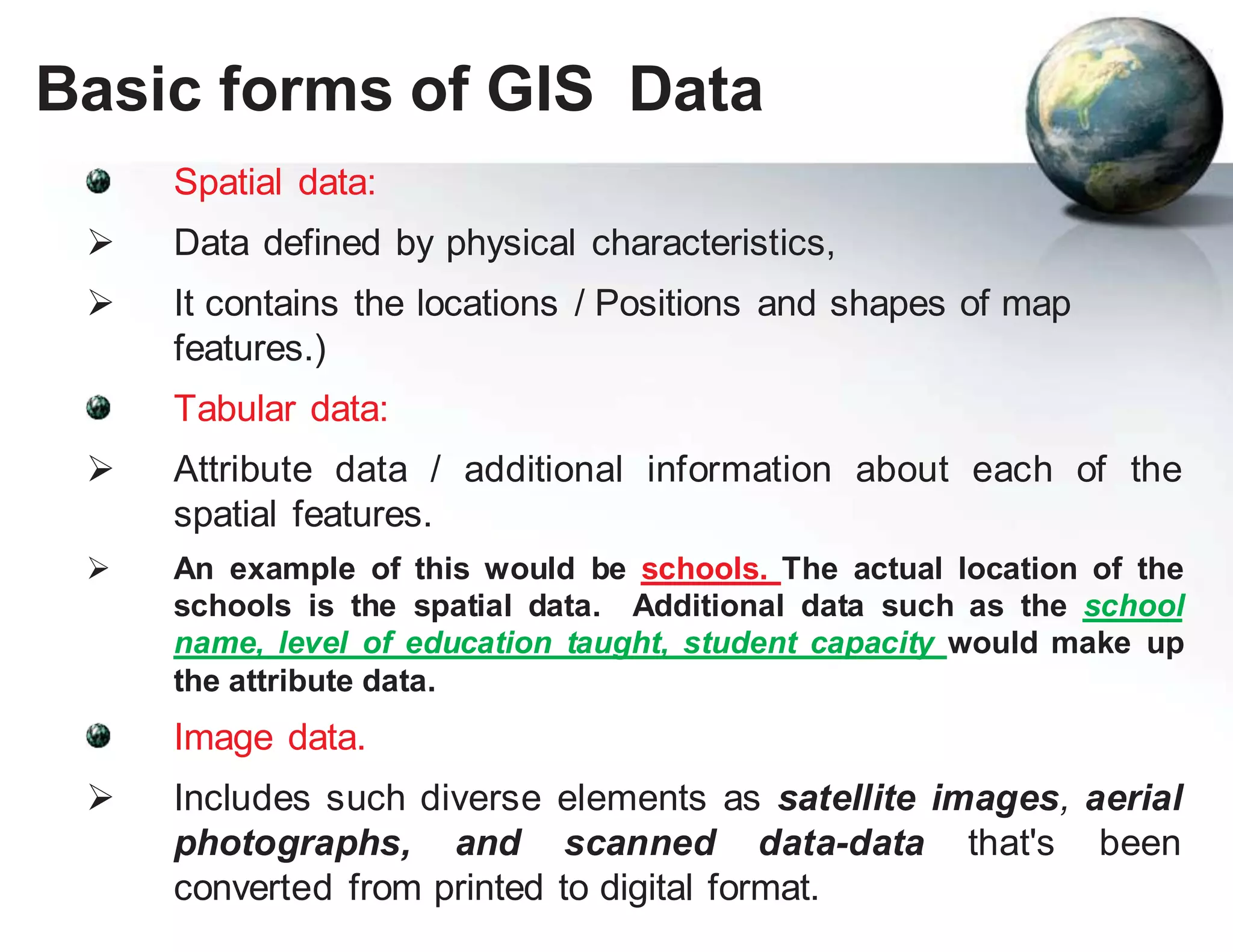 Basic forms of GIS Data

Spatial data:

➢ Data defined by physical characteristics,

➢ It contains the locations / Positions and shapes of map features.)

Tabular data:

➢ Attribute data / additional information about each of the spatial features.

➢ An example of this would be schools. The actual location of the schools is the spatial data. Additional data such as the school name, level of education taught, student capacity would make up the attribute data.

Image data.

➢ Includes such diverse elements as satellite images, aerial photographs, and scanned data-data that's been converted from printed to digital format.